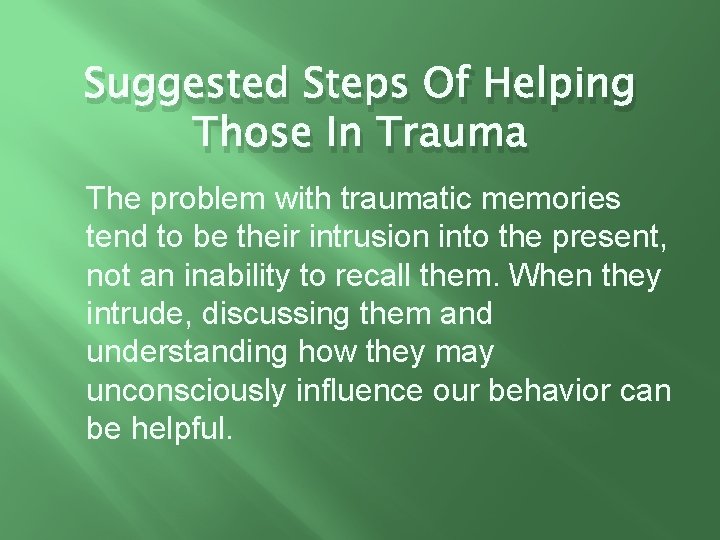 Suggested Steps Of Helping Those In Trauma

The problem with traumatic memories tend to be their intrusion into the present, not an inability to recall them. When they intrude, discussing them and understanding how they may unconsciously influence our behavior can be helpful.